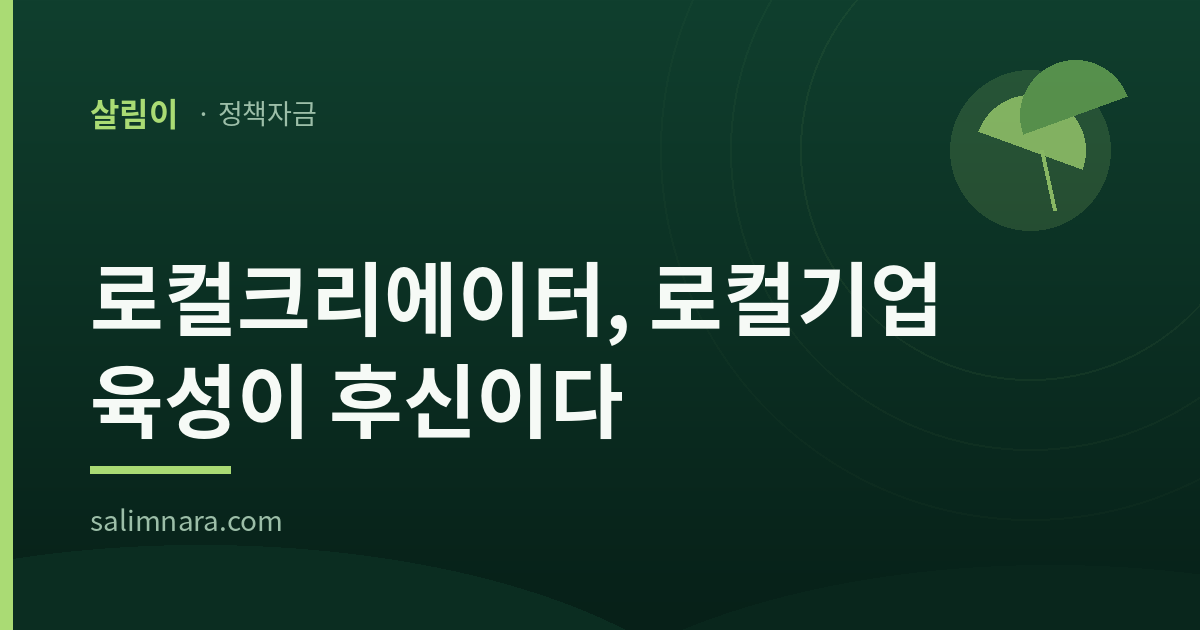 살림이 · 정책자금

로컬크리에이터, 로컬기업 육성이 후신이다

salimnara.com